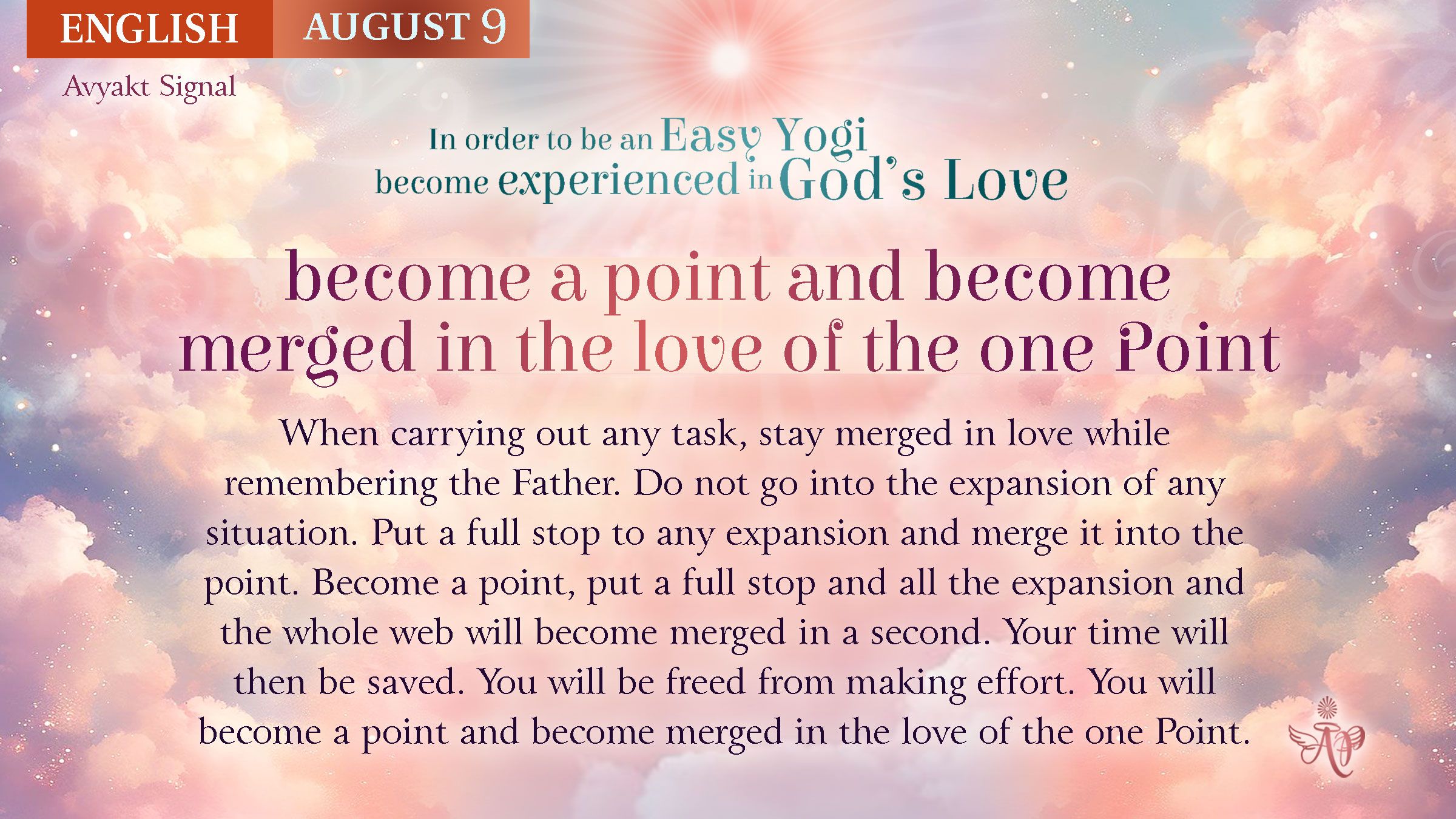 ENGLISH AUGUST 9

Avyakt Signal

In order to be an Easy Yogi become experienced in God's Love

become a point and become merged in the love of the one Point

When carrying out any task, stay merged in love while remembering the Father. Do not go into the expansion of any situation. Put a full stop to any expansion and merge it into the point. Become a point, put a full stop and all the expansion and the whole web will become merged in a second. Your time will then be saved. You will be freed from making effort. You will become a point and become merged in the love of the one Point.

AP